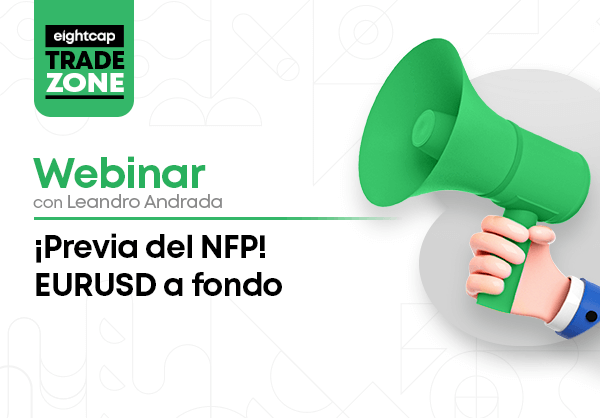 eightcap
TRADE
ZONE

Webinar
con Leandro Andrada

¡Previa del NFP!
EURUSD a fondo